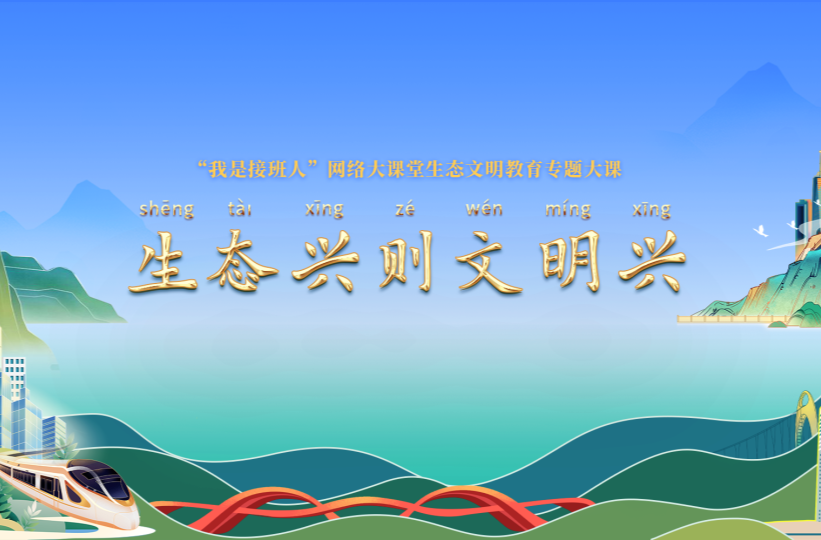 “我是接班人”网络大课堂生态文明教育专题大课

shēng tài xīng zé wén míng xīng
生态兴则文明兴